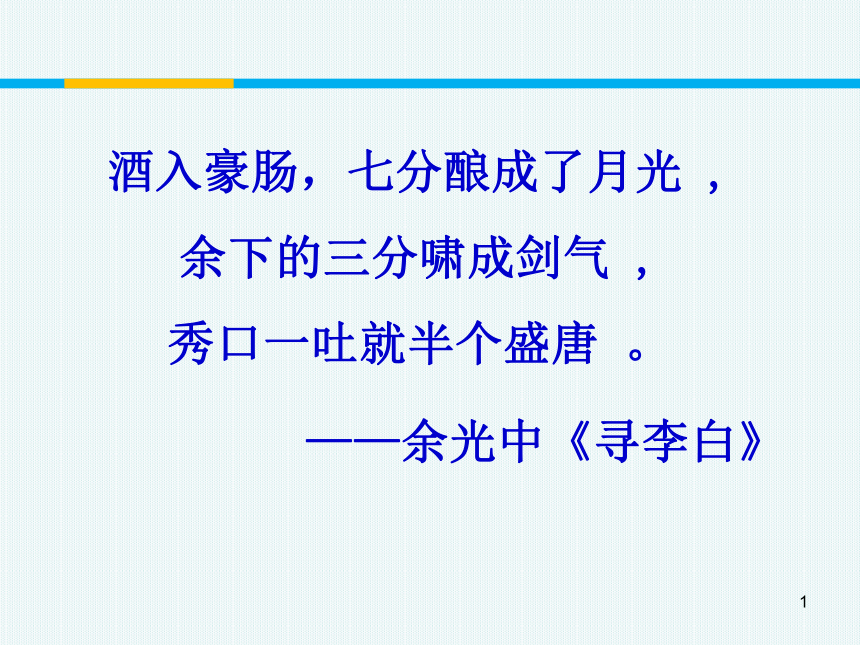 酒入豪肠，七分酿成了月光 ，
余下的三分啸成剑气 ，
秀口一吐就半个盛唐 。
——余光中《寻李白》

1